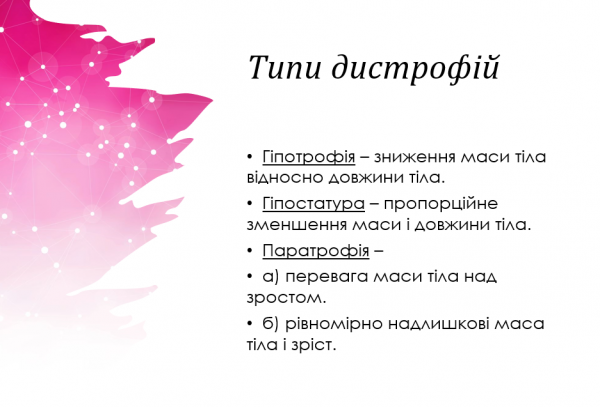 Типи дистрофій

• Гіпотрофія – зниження маси тіла відносно довжини тіла.

• Гіпостатура – пропорційне зменшення маси і довжини тіла.

• Паратрофія –

• а) перевага маси тіла над зростом.

• б) рівномірно надлишкові маса тіла і зріст.